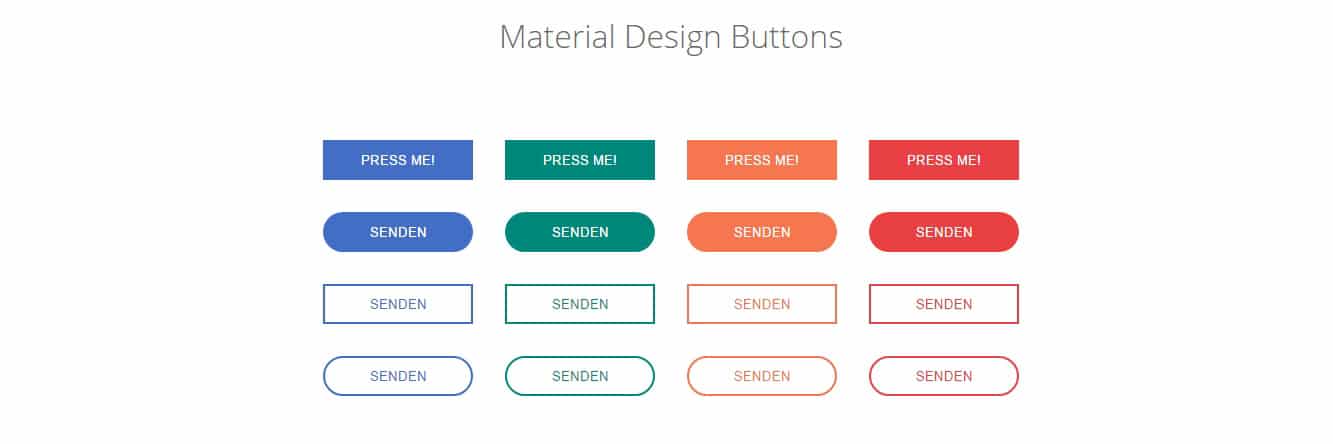 Material Design Buttons

PRESS ME! PRESS ME! PRESS ME! PRESS ME!

SENDEN SENDEN SENDEN SENDEN

SENDEN SENDEN SENDEN SENDEN

SENDEN SENDEN SENDEN SENDEN